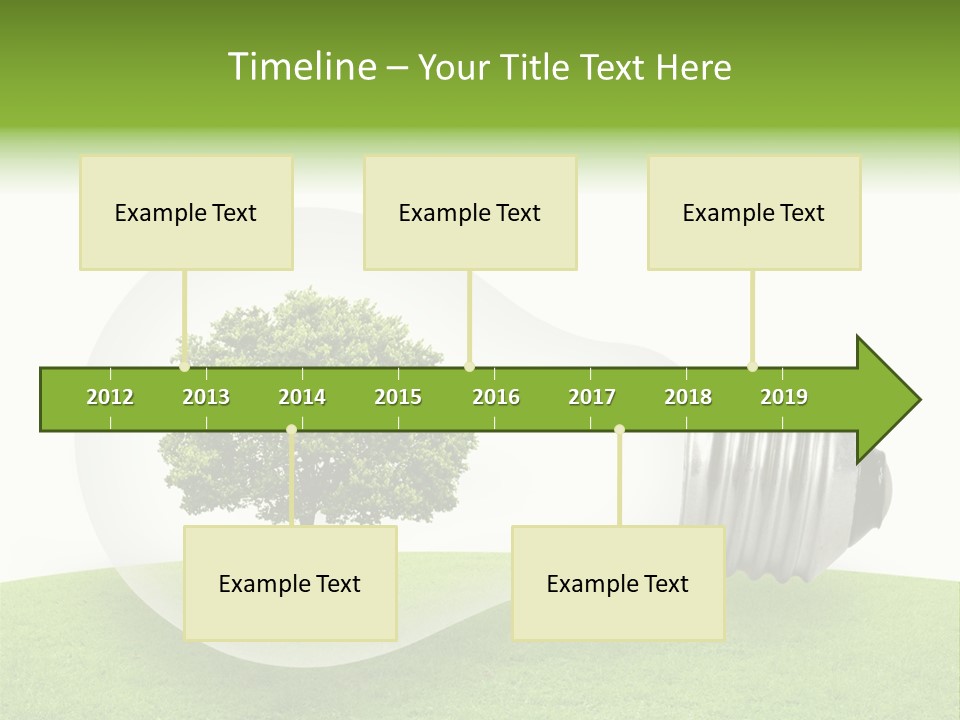 Timeline – Your Title Text Here

Example Text

Example Text

Example Text

2012 2013 2014 2015 2016 2017 2018 2019

Example Text

Example Text